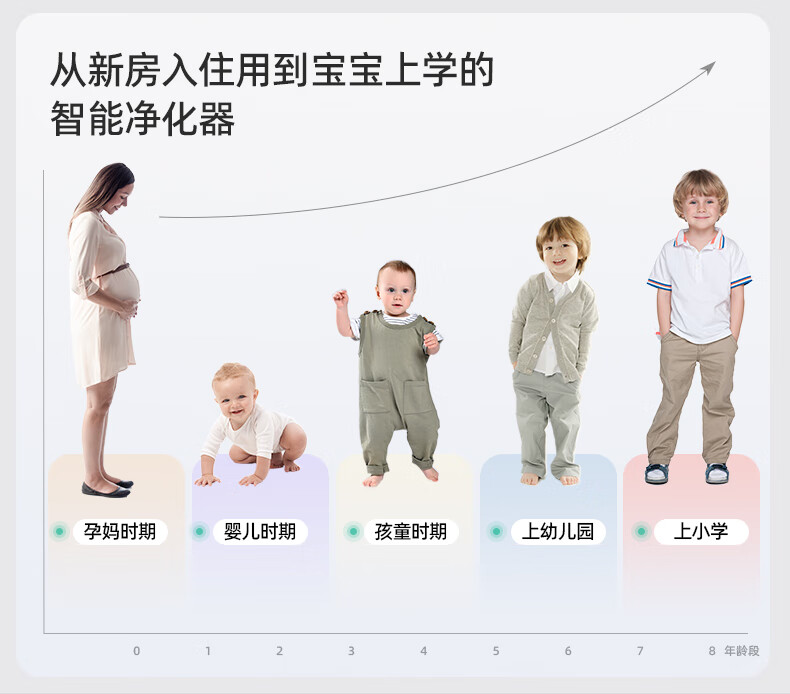 从新房入住用到宝宝上学的
智能净化器

孕妈时期

婴儿时期

孩童时期

上幼儿园

上小学

0 1 2 3 4 5 6 7 8 年龄段